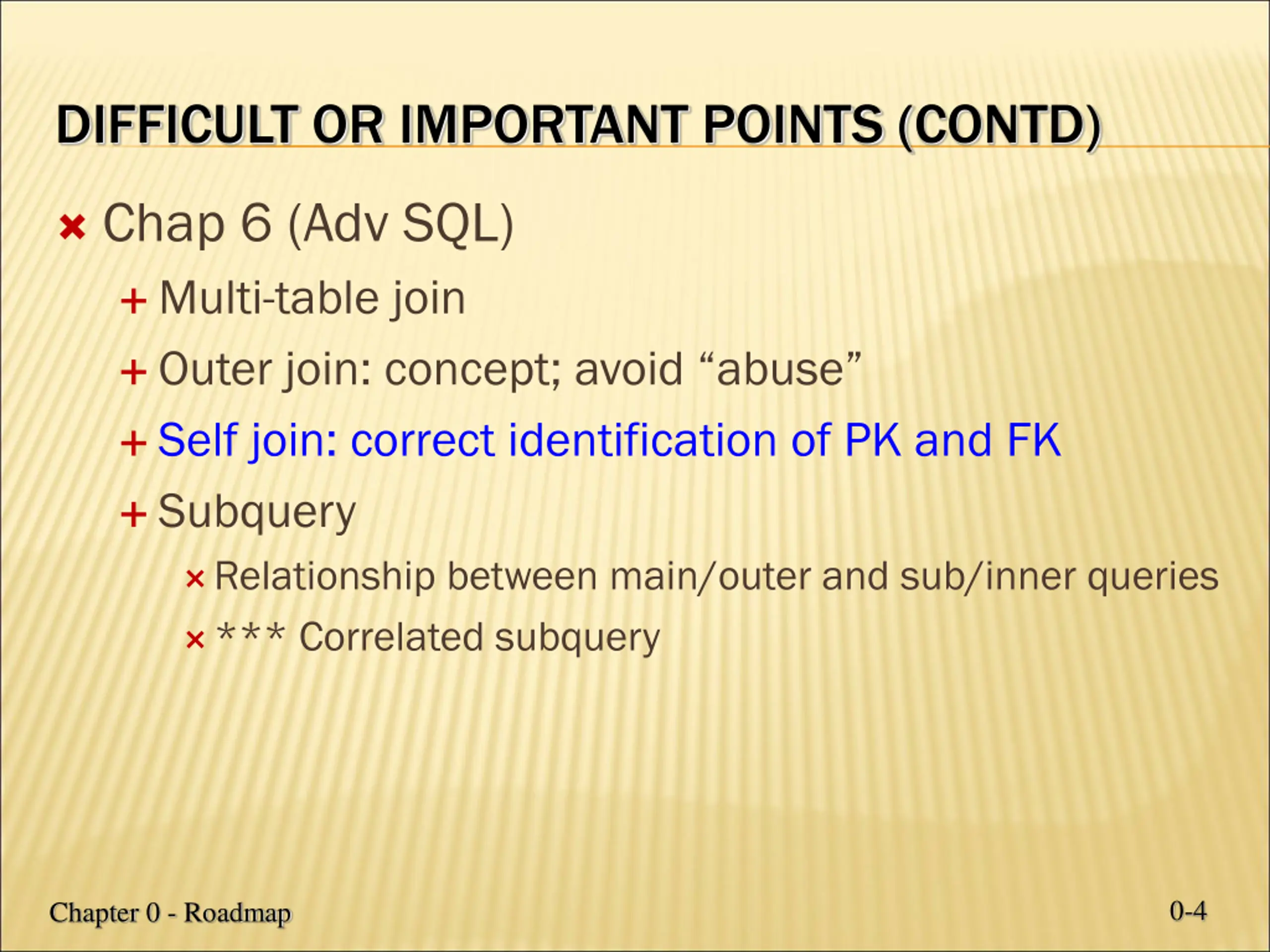 DIFFICULT OR IMPORTANT POINTS (CONTD)

Chap 6 (Adv SQL)

Multi-table join

Outer join: concept; avoid “abuse”

Self join: correct identification of PK and FK

Subquery

Relationship between main/outer and sub/inner queries

*** Correlated subquery

Chapter 0 - Roadmap

0-4